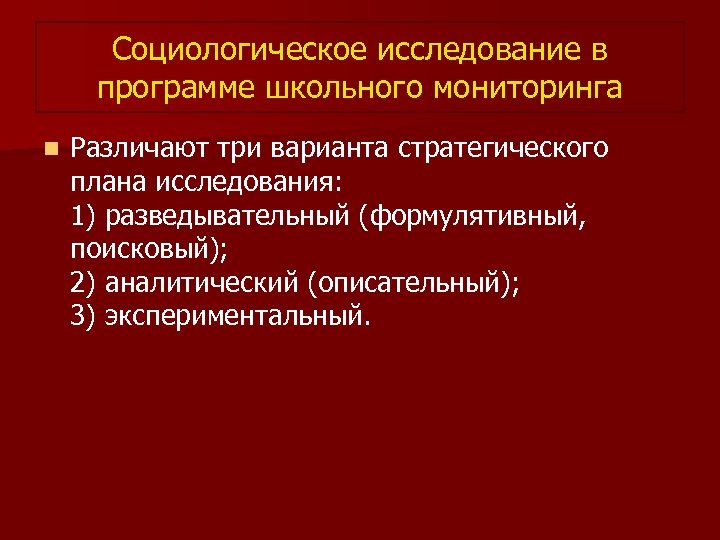 Социологическое исследование в программе школьного мониторинга

Различают три варианта стратегического плана исследования:
1) разведывательный (формулятивный, поисковый);
2) аналитический (описательный);
3) экспериментальный.